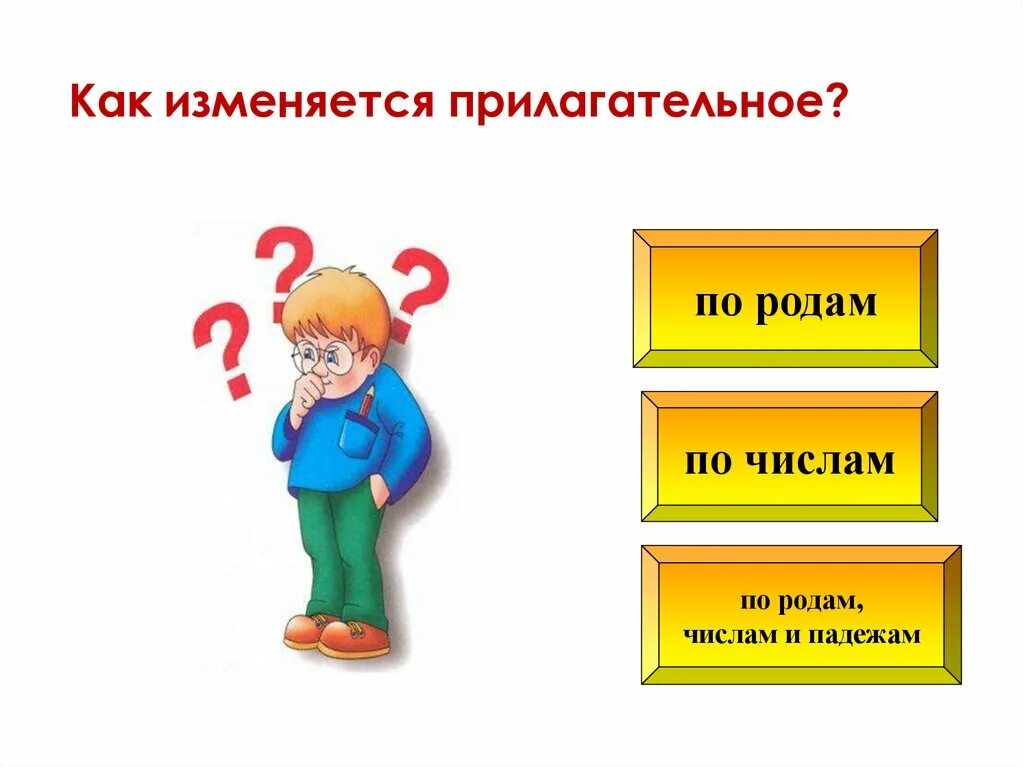 Как изменяется прилагательное?

по родам

по числам

по родам,
числам и падежам